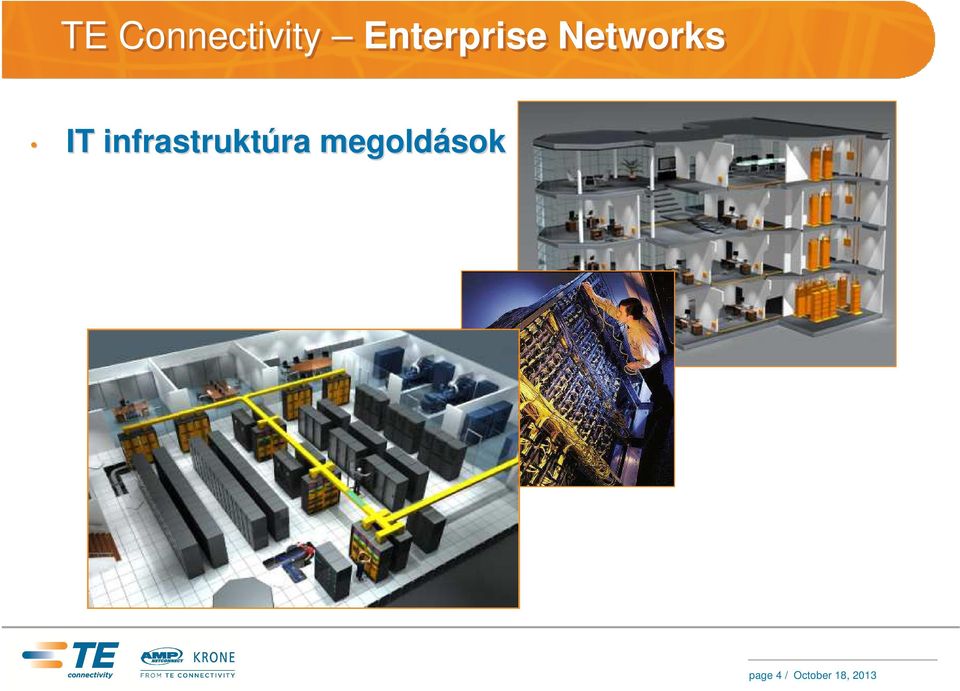 TE Connectivity – Enterprise Networks

• IT infrastruktúra megoldások

TE connectivity

AMP NETCONNECT KRONE
FROM TE CONNECTIVITY

page 4 / October 18, 2013